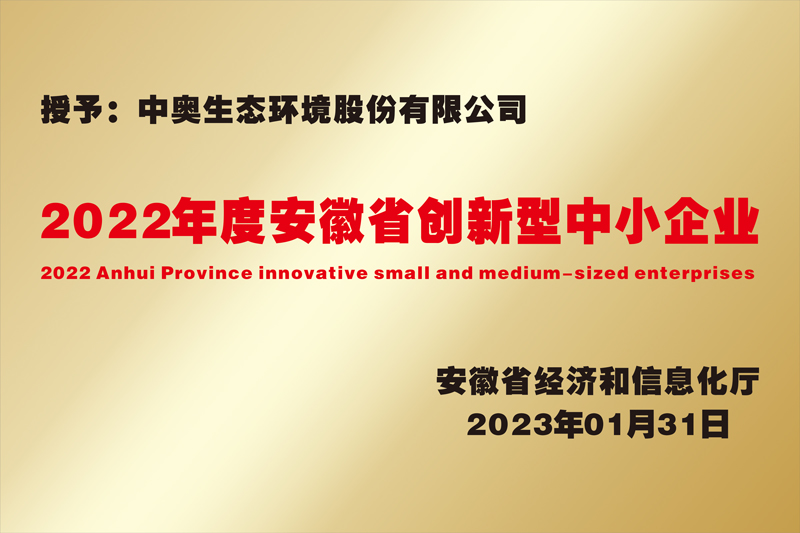 授予：中奥生态环境股份有限公司

2022年度安徽省创新型中小企业

2022 Anhui Province innovative small and medium-sized enterprises

安徽省经济和信息化厅
2023年01月31日